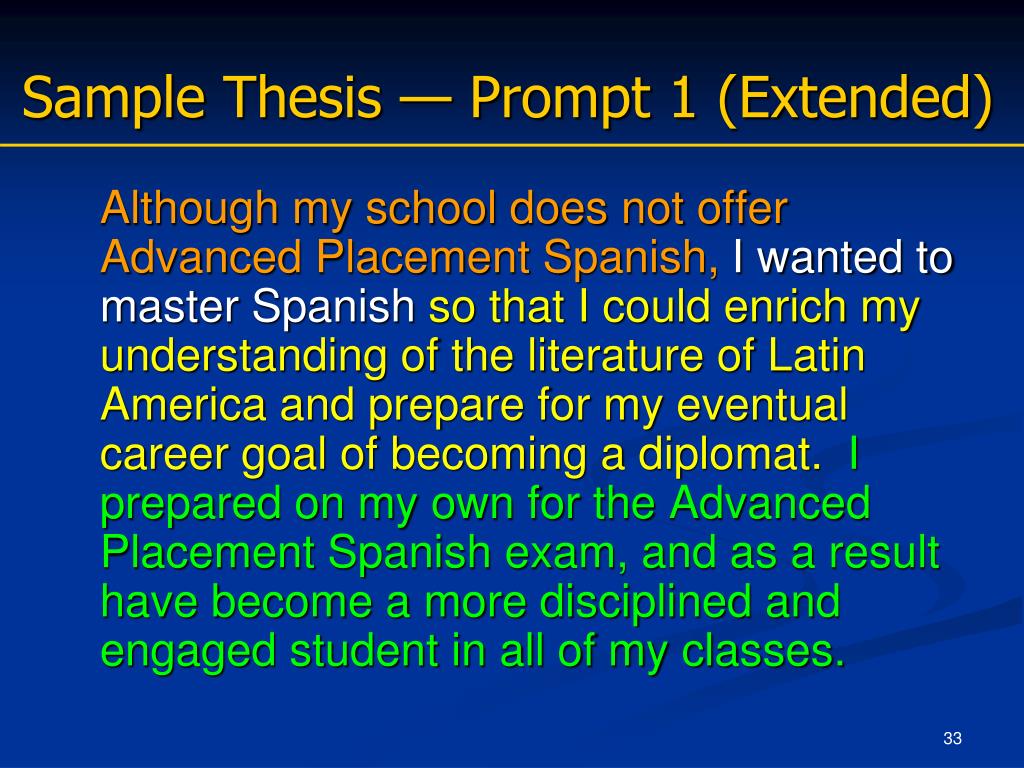 Sample Thesis — Prompt 1 (Extended)

Although my school does not offer Advanced Placement Spanish, I wanted to master Spanish so that I could enrich my understanding of the literature of Latin America and prepare for my eventual career goal of becoming a diplomat. I prepared on my own for the Advanced Placement Spanish exam, and as a result have become a more disciplined and engaged student in all of my classes.

33